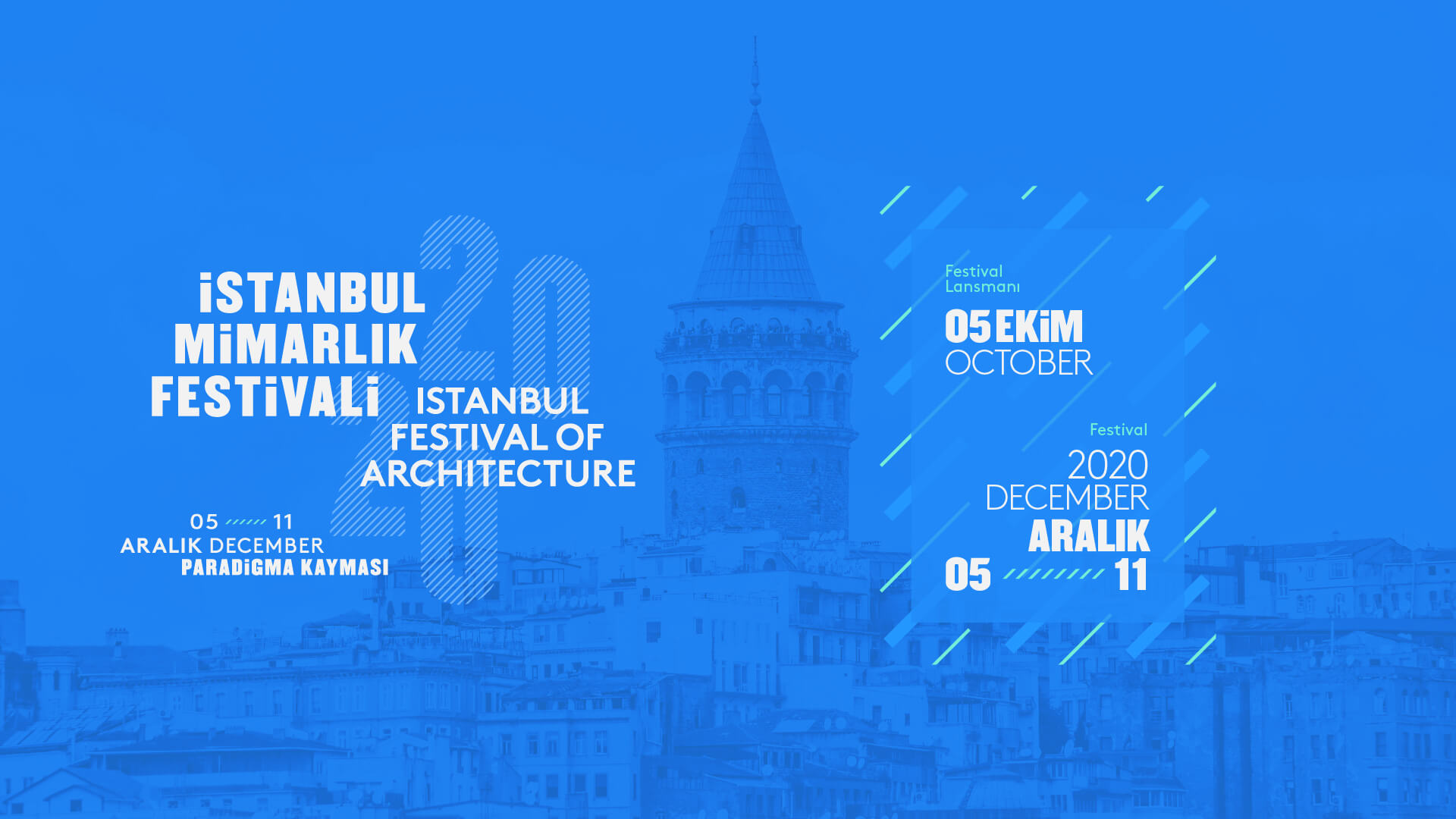 iSTANBUL MiMARLIK FESTiVALi

2020

ISTANBUL FESTIVAL OF ARCHITECTURE

05 11
ARALIK DECEMBER
PARADiGMA KAYMASI

Festival Lansmanı
05 EKiM
OCTOBER

Festival
2020
DECEMBER
ARALIK
05 11